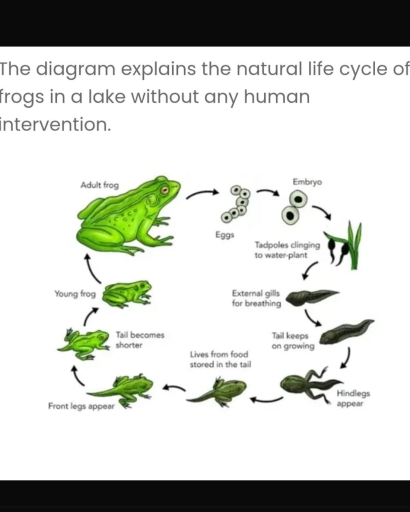 The diagram explains the natural life cycle of frogs in a lake without any human intervention.

Adult frog

Eggs

Embryo

Tadpoles clinging to water-plant

External gills for breathing

Tail keeps on growing

Hindlegs appear

Lives from food stored in the tail

Front legs appear

Tail becomes shorter

Young frog